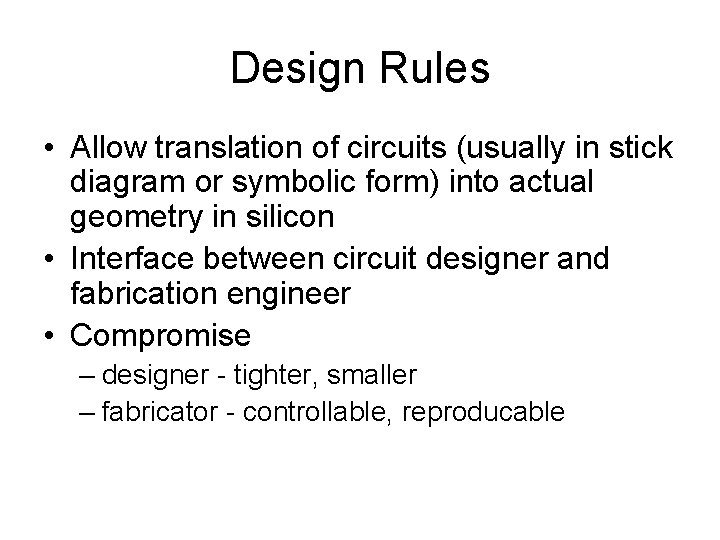 Design Rules

• Allow translation of circuits (usually in stick diagram or symbolic form) into actual geometry in silicon
• Interface between circuit designer and fabrication engineer
• Compromise
– designer - tighter, smaller
– fabricator - controllable, reproducable